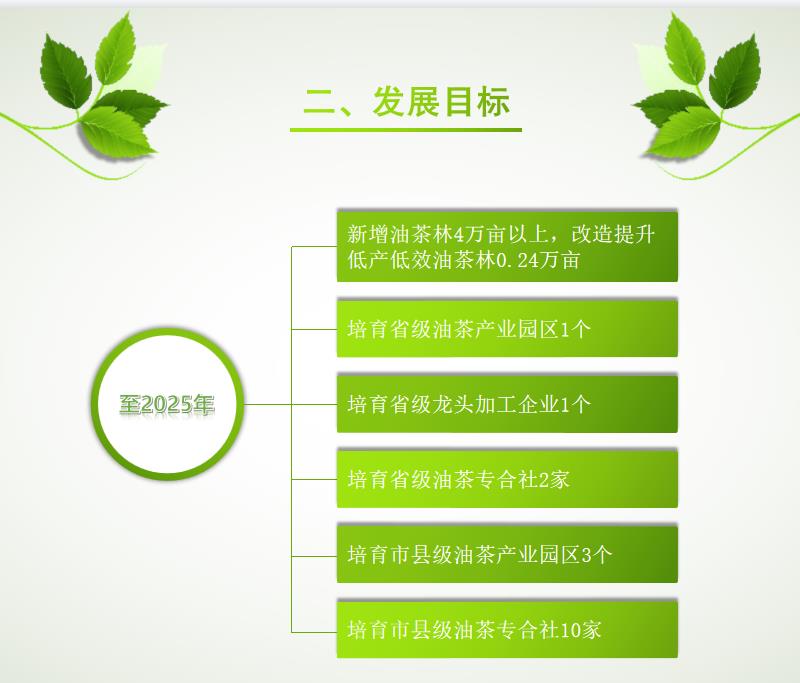 二、发展目标

至2025年

新增油茶林4万亩以上，改造提升低产低效油茶林0.24万亩

培育省级油茶产业园区1个

培育省级龙头加工企业1个

培育省级油茶专合社2家

培育市县级油茶产业园区3个

培育市县级油茶专合社10家